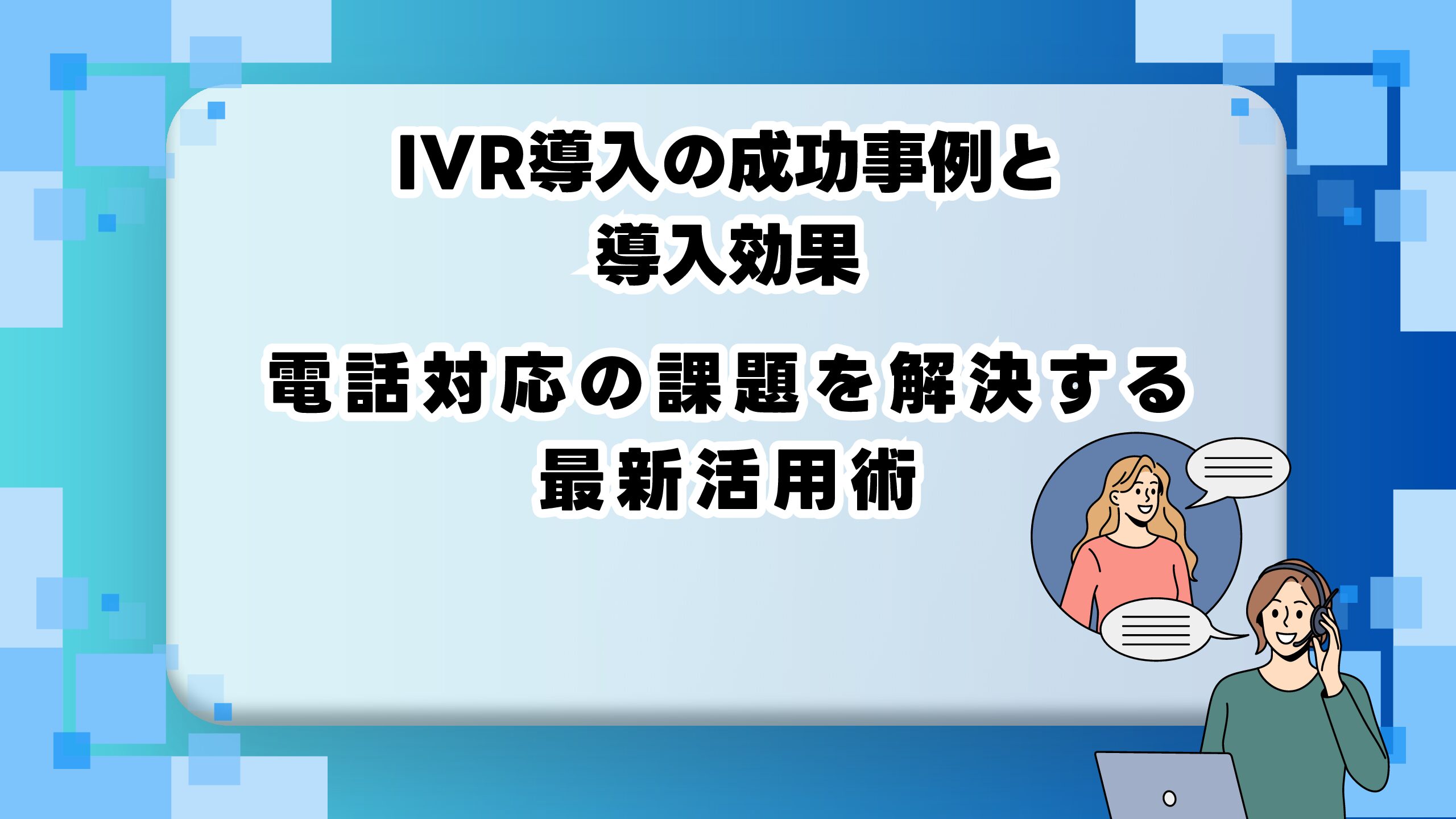 IVR導入の成功事例と導入効果

電話対応の課題を解決する最新活用術